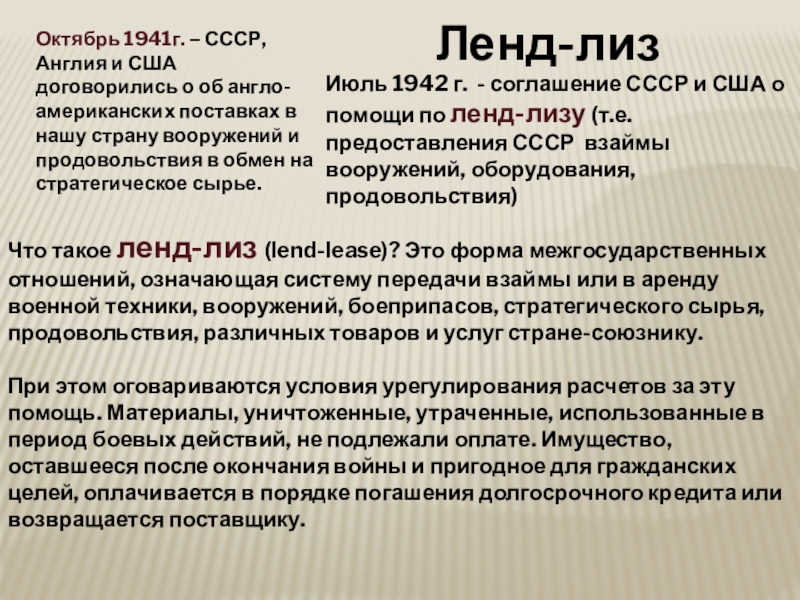 Ленд-лиз

Октябрь 1941г. – СССР, Англия и США договорились о об англо-американских поставках в нашу страну вооружений и продовольствия в обмен на стратегическое сырье.

Июль 1942 г. - соглашение СССР и США о помощи по ленд-лизу (т.е. предоставления СССР взаймы вооружений, оборудования, продовольствия)

Что такое ленд-лиз (lend-lease)? Это форма межгосударственных отношений, означающая систему передачи взаймы или в аренду военной техники, вооружений, боеприпасов, стратегического сырья, продовольствия, различных товаров и услуг стране-союзнику.

При этом оговариваются условия урегулирования расчетов за эту помощь. Материалы, уничтоженные, утраченные, использованные в период боевых действий, не подлежали оплате. Имущество, оставшееся после окончания войны и пригодное для гражданских целей, оплачивается в порядке погашения долгосрочного кредита или возвращается поставщику.